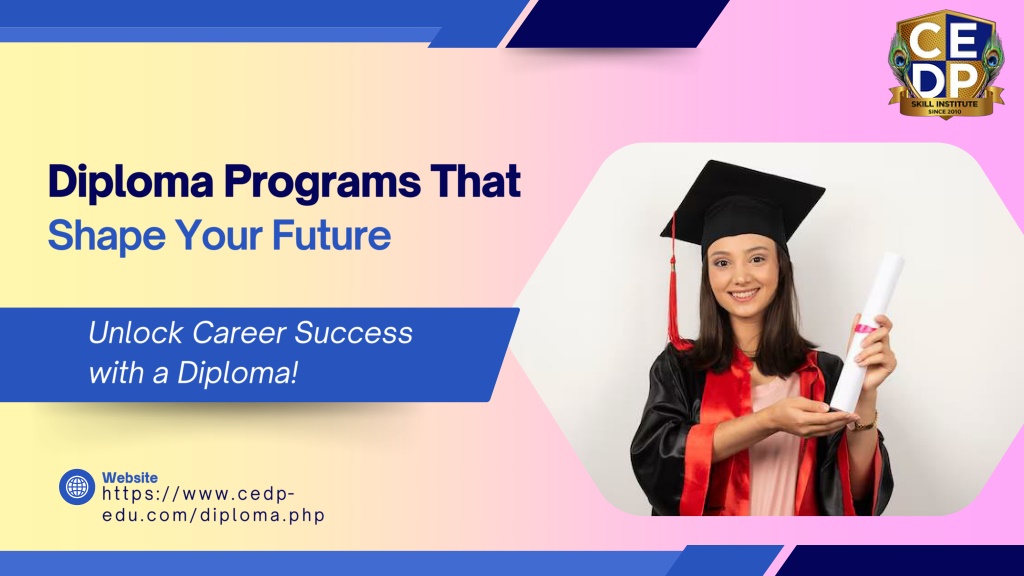 CEDP
SKILL INSTITUTE
SINCE 2010

Diploma Programs That
Shape Your Future

Unlock Career Success with a Diploma!

Website
https://www.cedp-edu.com/diploma.php